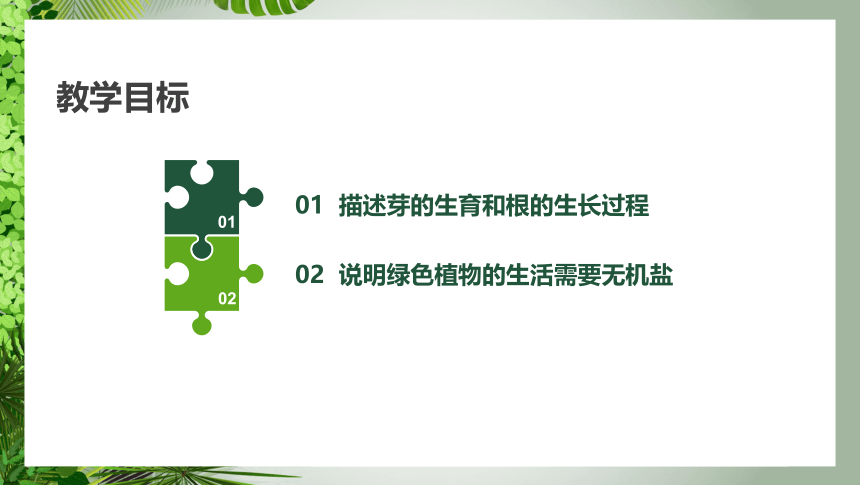 教学目标

01

02

01 描述芽的生育和根的生长过程

02 说明绿色植物的生活需要无机盐